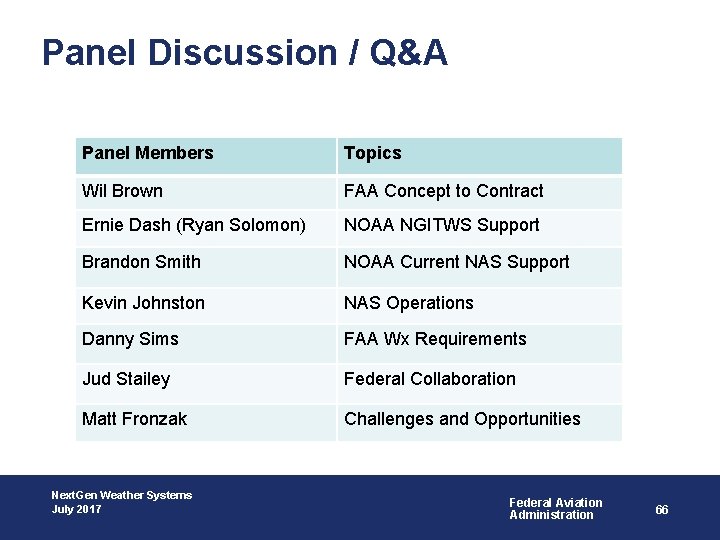 Panel Discussion / Q&A

| Panel Members | Topics |
|---|---|
| Wil Brown | FAA Concept to Contract |
| Ernie Dash (Ryan Solomon) | NOAA NGITWS Support |
| Brandon Smith | NOAA Current NAS Support |
| Kevin Johnston | NAS Operations |
| Danny Sims | FAA Wx Requirements |
| Jud Stailey | Federal Collaboration |
| Matt Fronzak | Challenges and Opportunities |

NextGen Weather Systems
July 2017

Federal Aviation Administration

66